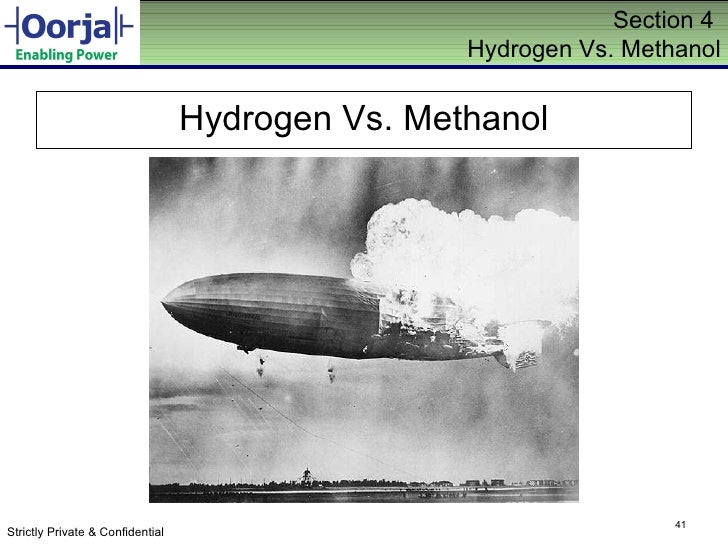 Oorja
Enabling Power

Section 4
Hydrogen Vs. Methanol

Hydrogen Vs. Methanol

Strictly Private & Confidential

41